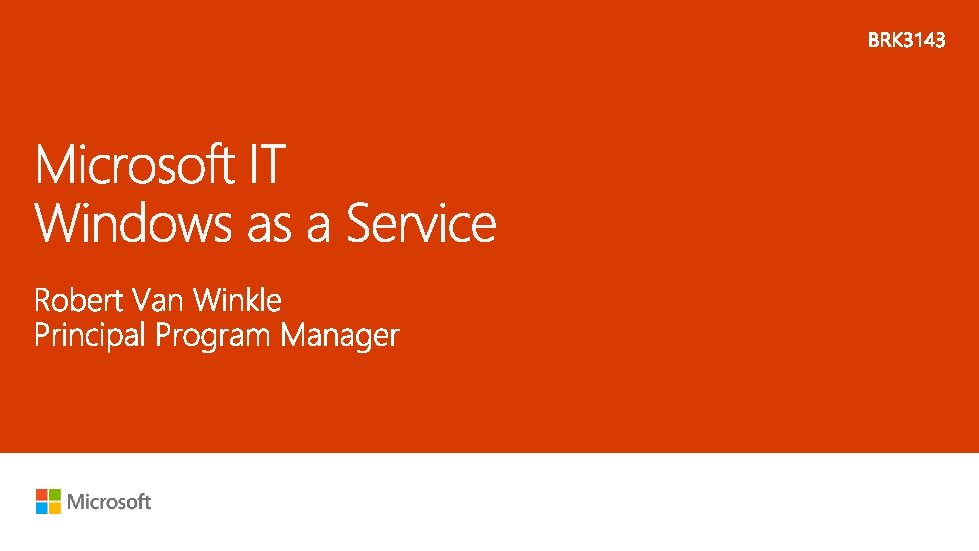 BRK3143

Microsoft IT
Windows as a Service

Robert Van Winkle
Principal Program Manager

Microsoft